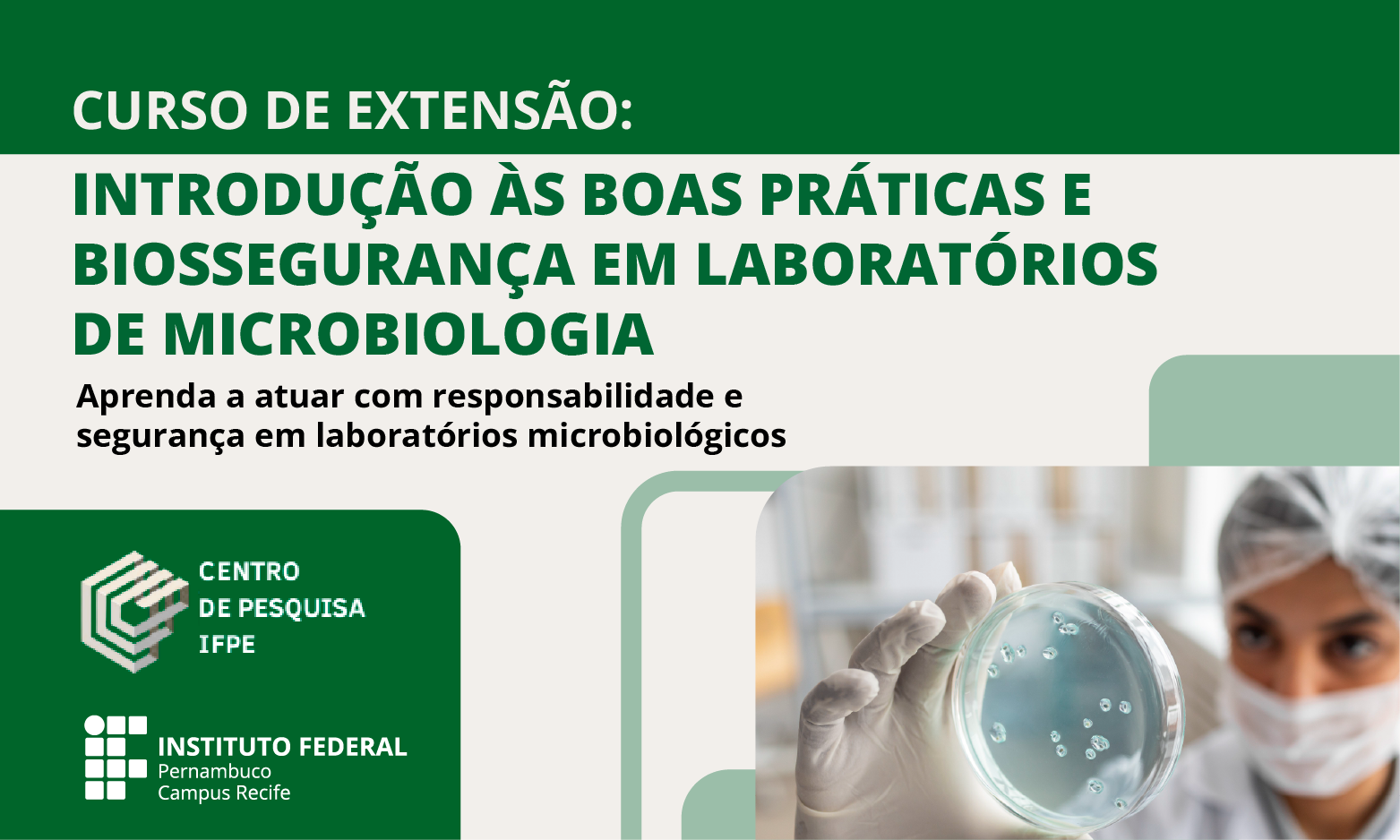 CURSO DE EXTENSÃO:

INTRODUÇÃO ÀS BOAS PRÁTICAS E BIOSSEGURANÇA EM LABORATÓRIOS DE MICROBIOLOGIA

Aprenda a atuar com responsabilidade e segurança em laboratórios microbiológicos

CENTRO DE PESQUISA IFPE

INSTITUTO FEDERAL
Pernambuco
Campus Recife